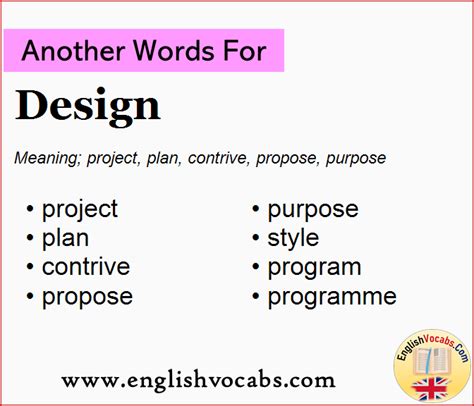 Another Words For

Design

Meaning; project, plan, contrive, propose, purpose

• project
• plan
• contrive
• propose

• purpose
• style
• program
• programme

www.englishvocabs.com

EnglishVocabs.Com